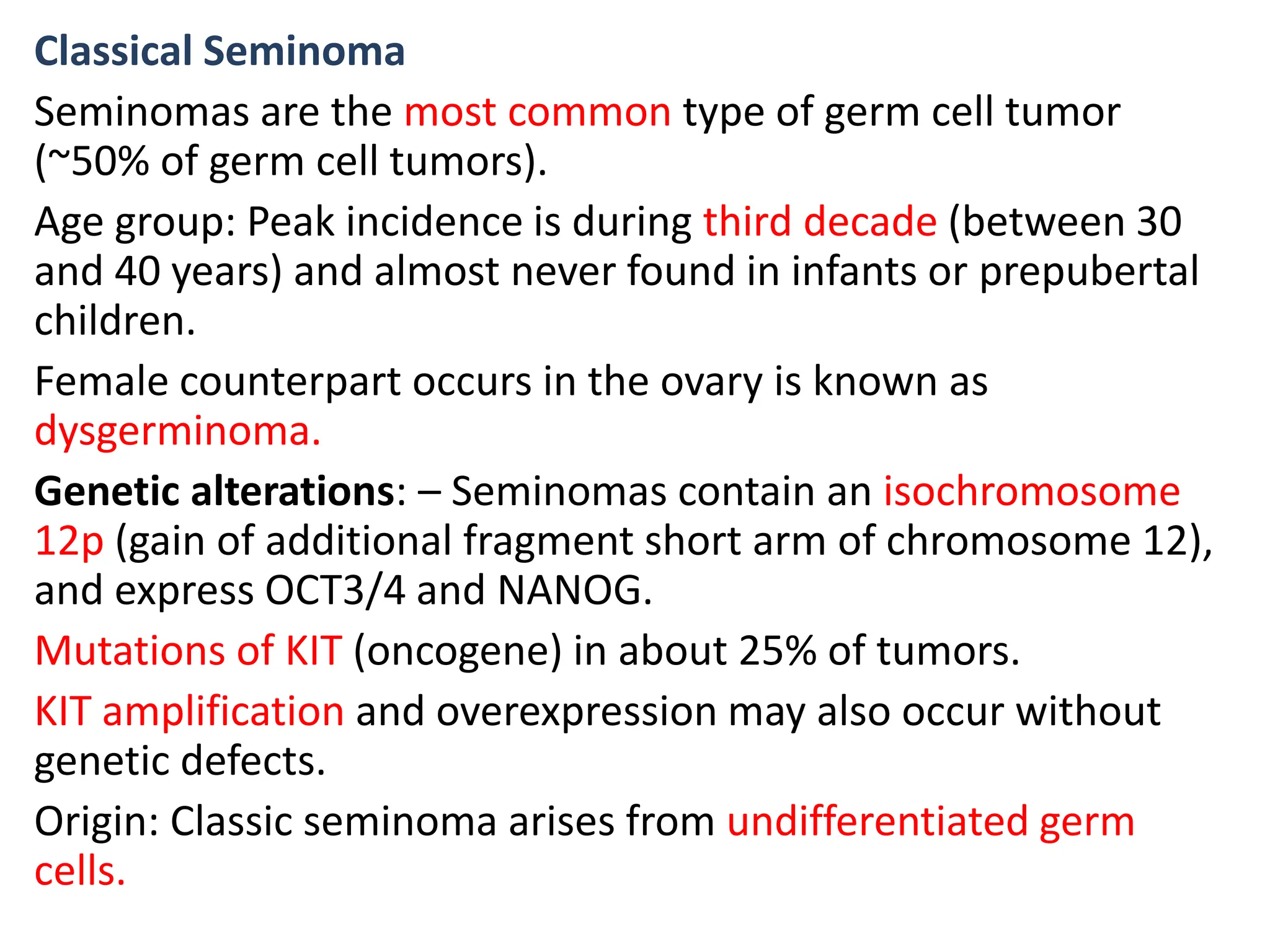 Classical Seminoma

Seminomas are the most common type of germ cell tumor (~50% of germ cell tumors).

Age group: Peak incidence is during third decade (between 30 and 40 years) and almost never found in infants or prepubertal children.

Female counterpart occurs in the ovary is known as dysgerminoma.

Genetic alterations: – Seminomas contain an isochromosome 12p (gain of additional fragment short arm of chromosome 12), and express OCT3/4 and NANOG.

Mutations of KIT (oncogene) in about 25% of tumors.

KIT amplification and overexpression may also occur without genetic defects.

Origin: Classic seminoma arises from undifferentiated germ cells.